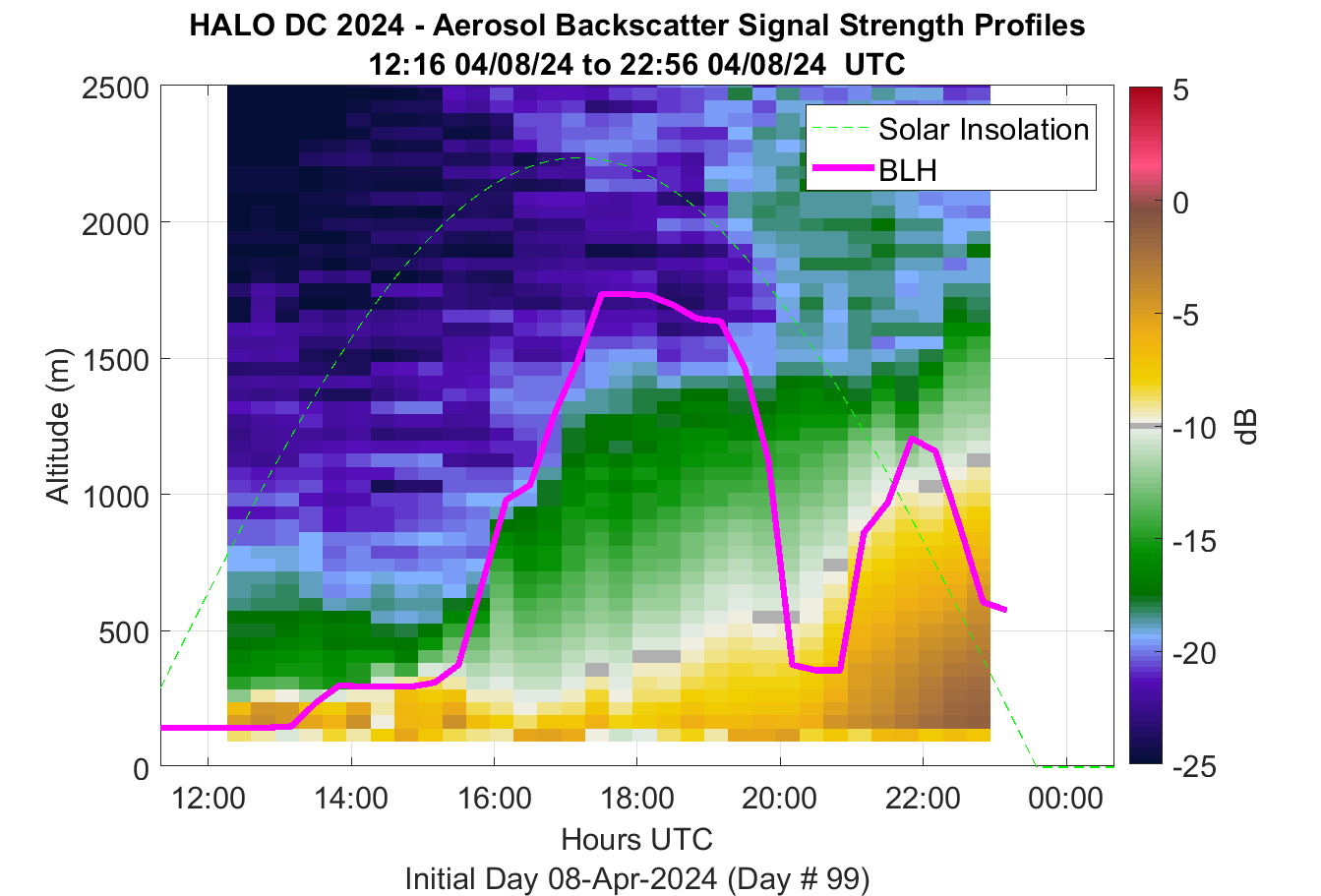 HALO DC 2024 - Aerosol Backscatter Signal Strength Profiles
12:16 04/08/24 to 22:56 04/08/24 UTC

Solar Insolation
BLH

Altitude (m)
2500
2000
1500
1000
500
0

12:00
14:00
16:00
18:00
20:00
22:00
00:00

Hours UTC
Initial Day 08-Apr-2024 (Day # 99)

5
0
-5
-10
-15
-20
-25
dB